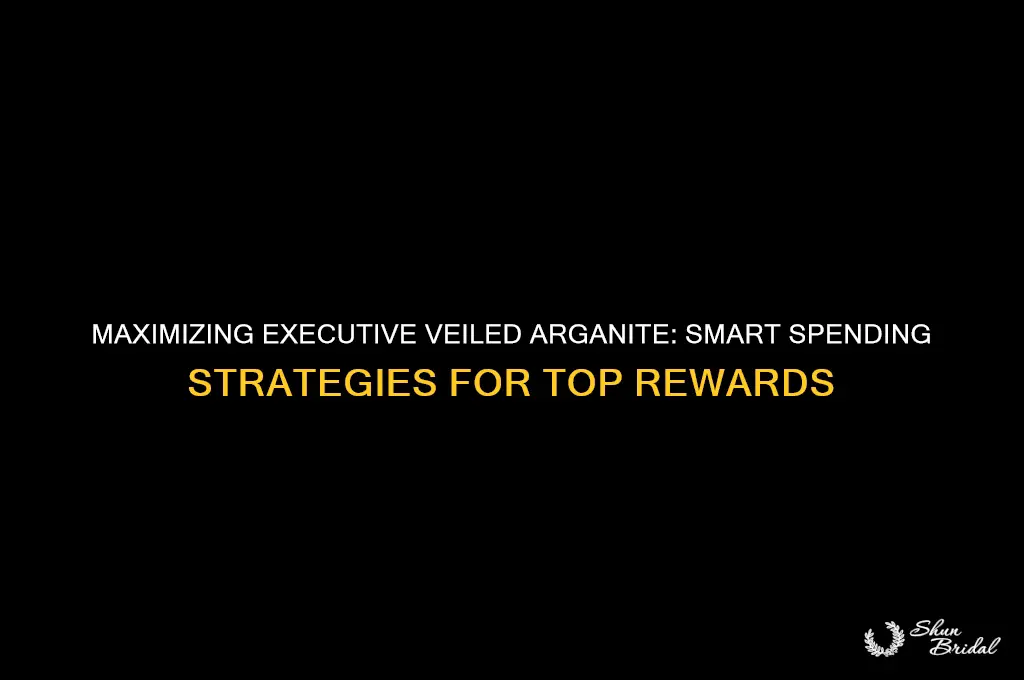 MAXIMIZING EXECUTIVE VEILED ARGANITE: SMART SPENDING STRATEGIES FOR TOP REWARDS

Shun Bridal